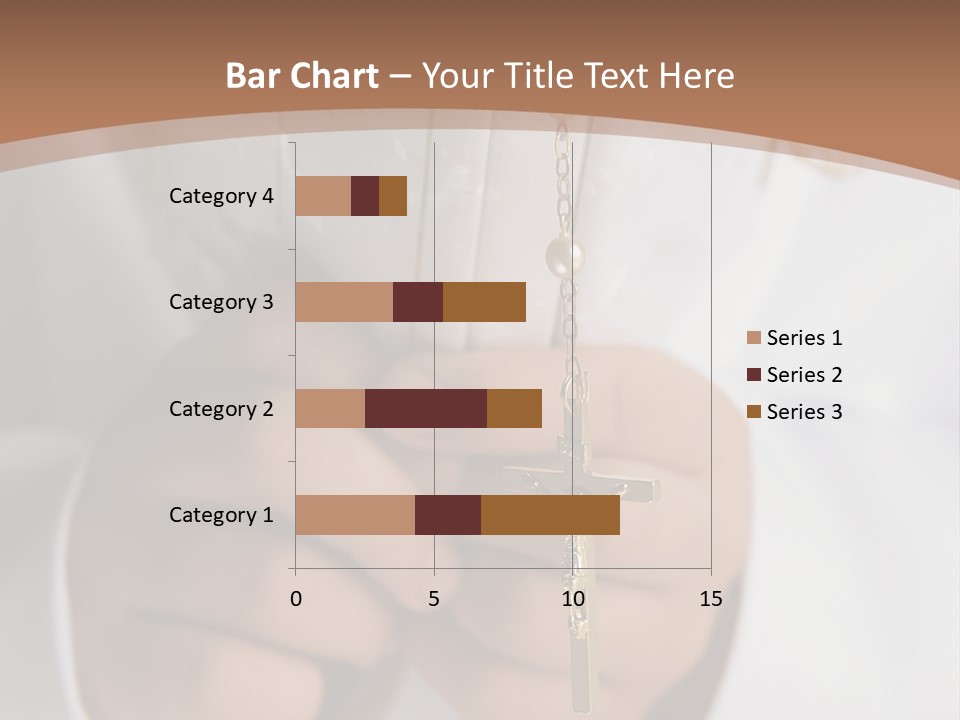 Bar Chart – Your Title Text Here

Category 4
Category 3
Category 2
Category 1

0
5
10
15

Series 1
Series 2
Series 3